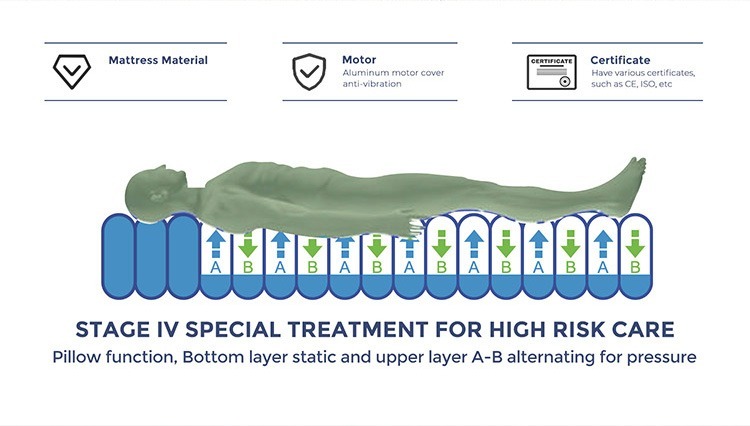 Mattress Material

Motor
Aluminum motor cover anti-vibration

CERTIFICATE

Certificate
Have various certificates, such as CE, ISO, etc

A B A B A B A B A B A B A B

STAGE IV SPECIAL TREATMENT FOR HIGH RISK CARE
Pillow function, Bottom layer static and upper layer A-B alternating for pressure